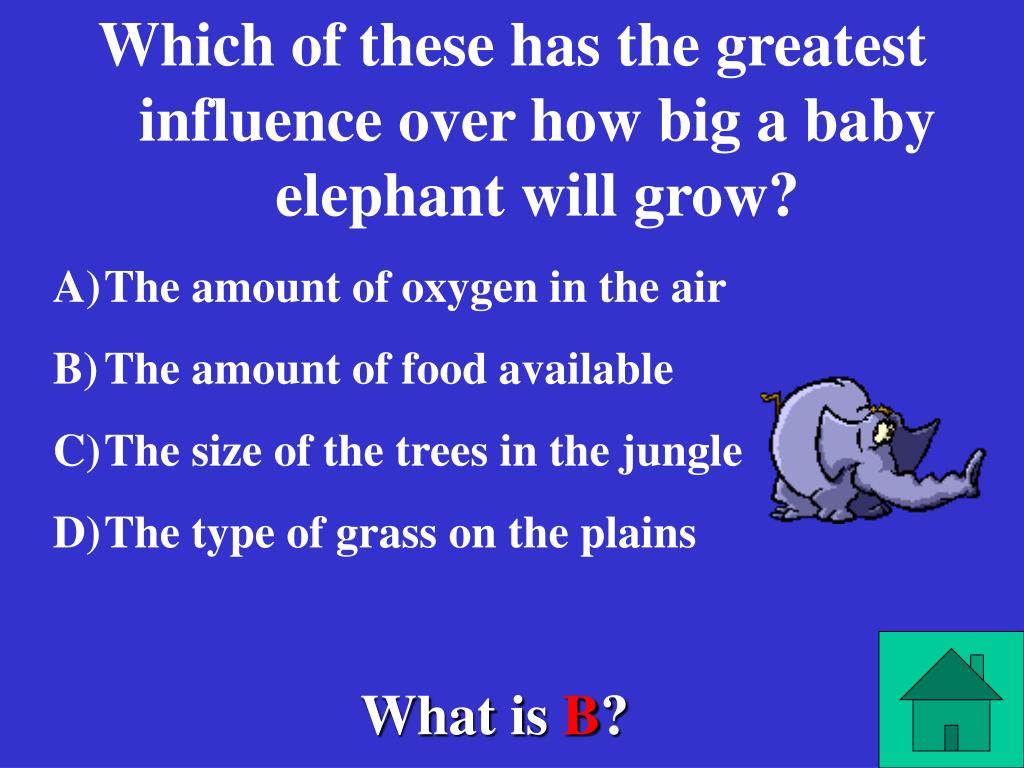 Which of these has the greatest influence over how big a baby elephant will grow?

A) The amount of oxygen in the air

B) The amount of food available

C) The size of the trees in the jungle

D) The type of grass on the plains

What is B?